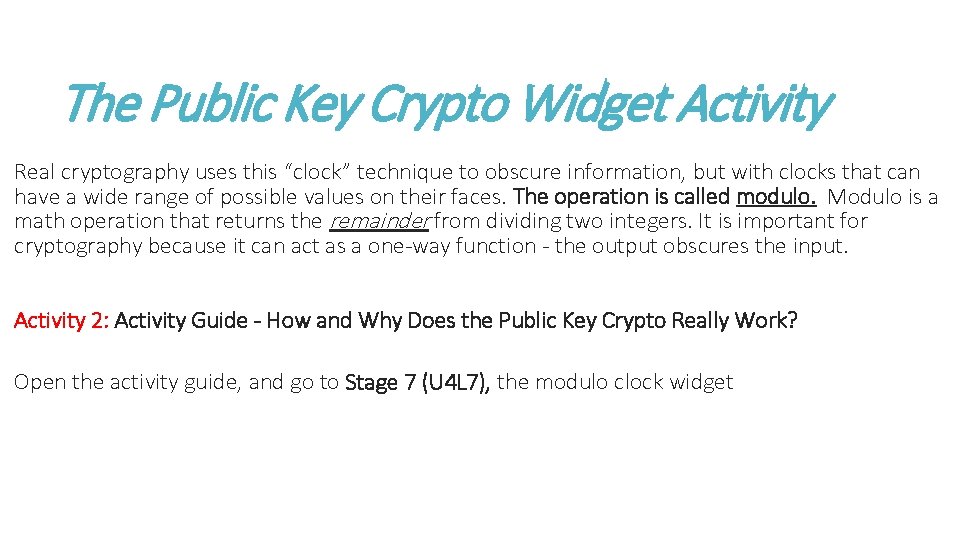 The Public Key Crypto Widget Activity

Real cryptography uses this “clock” technique to obscure information, but with clocks that can have a wide range of possible values on their faces. The operation is called modulo. Modulo is a math operation that returns the remainder from dividing two integers. It is important for cryptography because it can act as a one-way function - the output obscures the input.

Activity 2: Activity Guide - How and Why Does the Public Key Crypto Really Work?

Open the activity guide, and go to Stage 7 (U4L7), the modulo clock widget